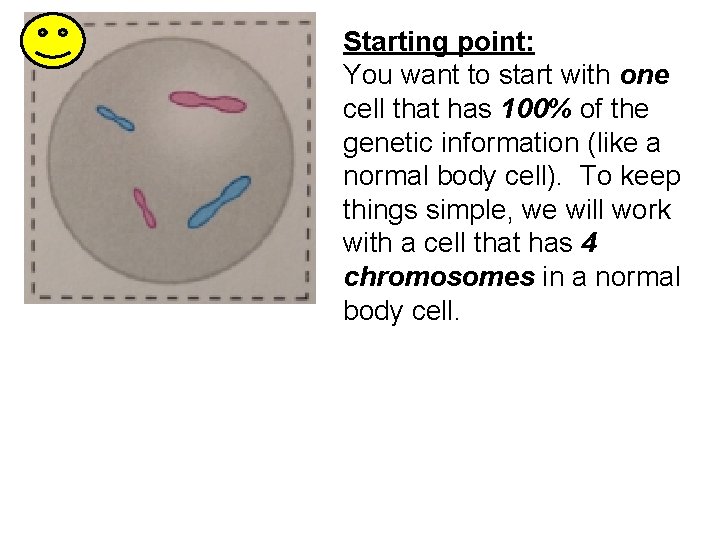 Starting point:
You want to start with one cell that has 100% of the genetic information (like a normal body cell). To keep things simple, we will work with a cell that has 4 chromosomes in a normal body cell.